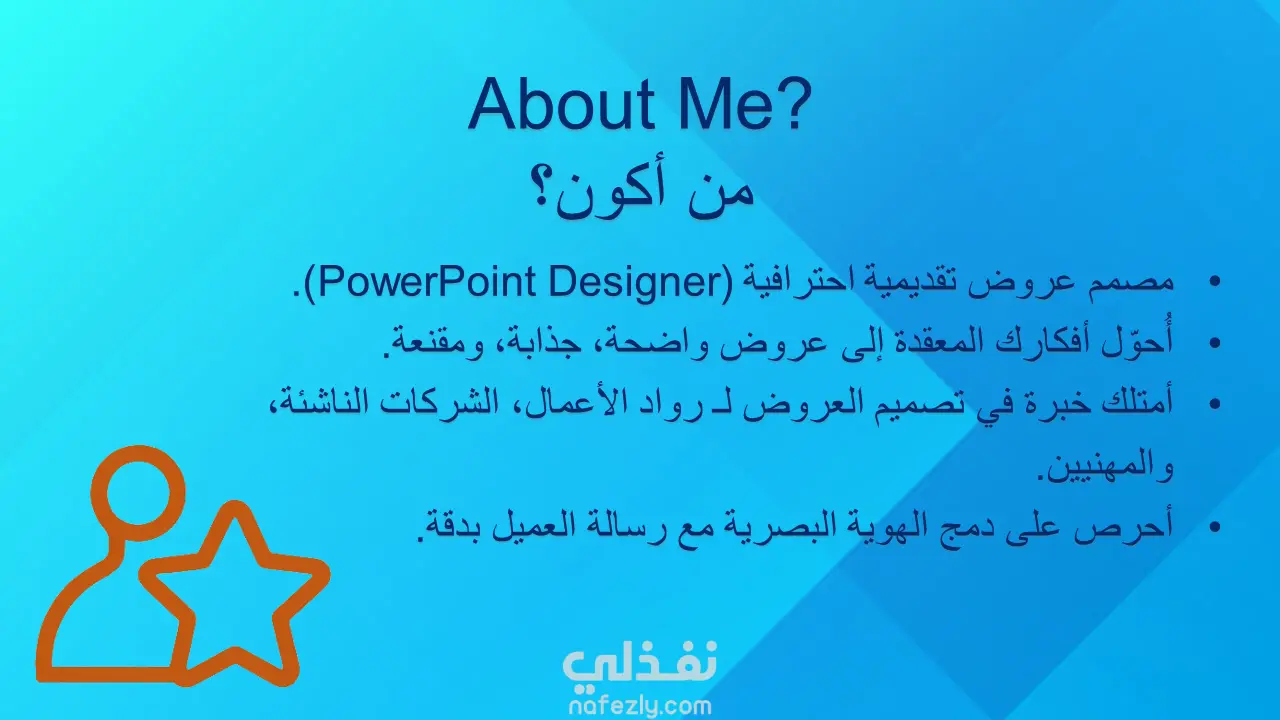 About Me?
من أكون؟

• مصمم عروض تقديمية احترافية (PowerPoint Designer).
• أُحوّل أفكارك المعقدة إلى عروض واضحة، جذابة، ومقنعة.
• أمتلك خبرة في تصميم العروض لـ رواد الأعمال، الشركات الناشئة، والمهنيين.
• أحرص على دمج الهوية البصرية مع رسالة العميل بدقة.

نفذلي
nafezly.com